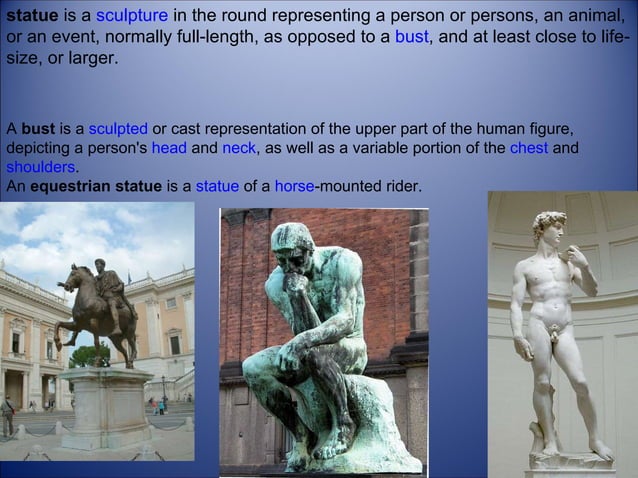 statue is a sculpture in the round representing a person or persons, an animal, or an event, normally full-length, as opposed to a bust, and at least close to life-size, or larger.

A bust is a sculpted or cast representation of the upper part of the human figure, depicting a person's head and neck, as well as a variable portion of the chest and shoulders.
An equestrian statue is a statue of a horse-mounted rider.